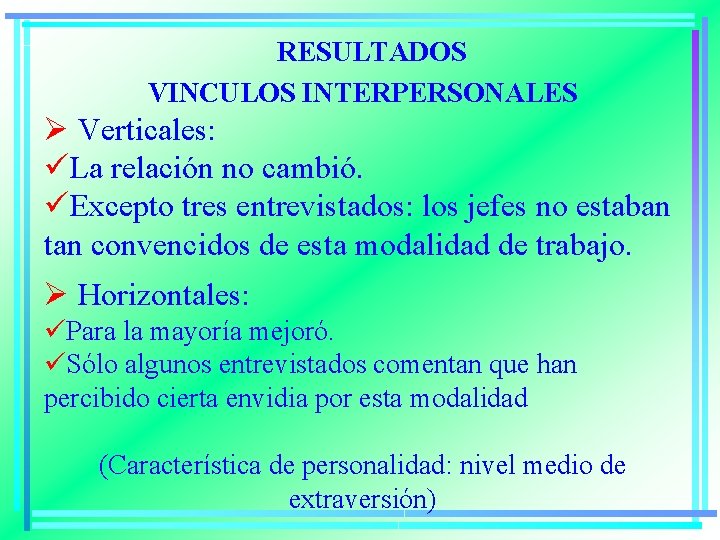 RESULTADOS
VINCULOS INTERPERSONALES

➢ Verticales:
✓La relación no cambió.
✓Excepto tres entrevistados: los jefes no estaban tan convencidos de esta modalidad de trabajo.

➢ Horizontales:
✓Para la mayoría mejoró.
✓Sólo algunos entrevistados comentan que han percibido cierta envidia por esta modalidad

(Característica de personalidad: nivel medio de extraversión)